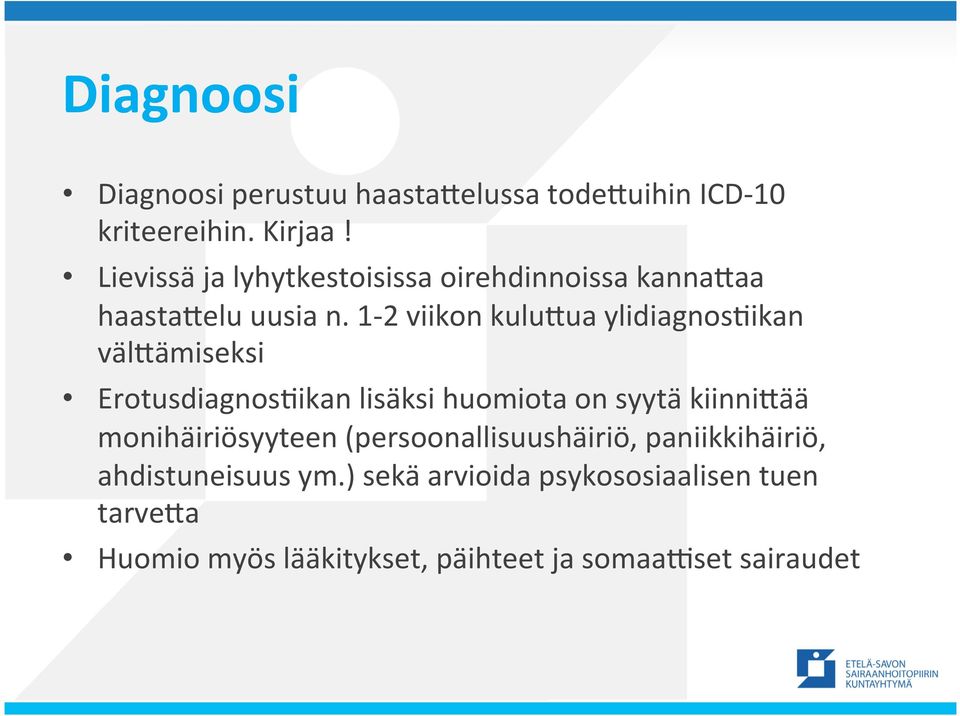 Diagnoosi

• Diagnoosi perustuu haastattelussa todettuihin ICD-10 kriteereihin. Kirjaa !

• Lievissä ja lyhytkestoisissa oirehdinnoissa kannattaa haastattelu uusia n. 1-2 viikon kuluttua ylidiagnostiikan välttämiseksi

• Erotusdiagnostiikan lisäksi huomiota on syytä kiinnittää monihäiriösyyteen (persoonallisuushäiriö, paniikkihäiriö, ahdistuneisuus ym.) sekä arvioida psykososiaalisen tuen tarvetta

• Huomio myös lääkitykset, päihteet ja somaattiset sairaudet

ETELÄ-SAVON SAIRAANHOITOPIIRIN KUNTAYHTYMÄ